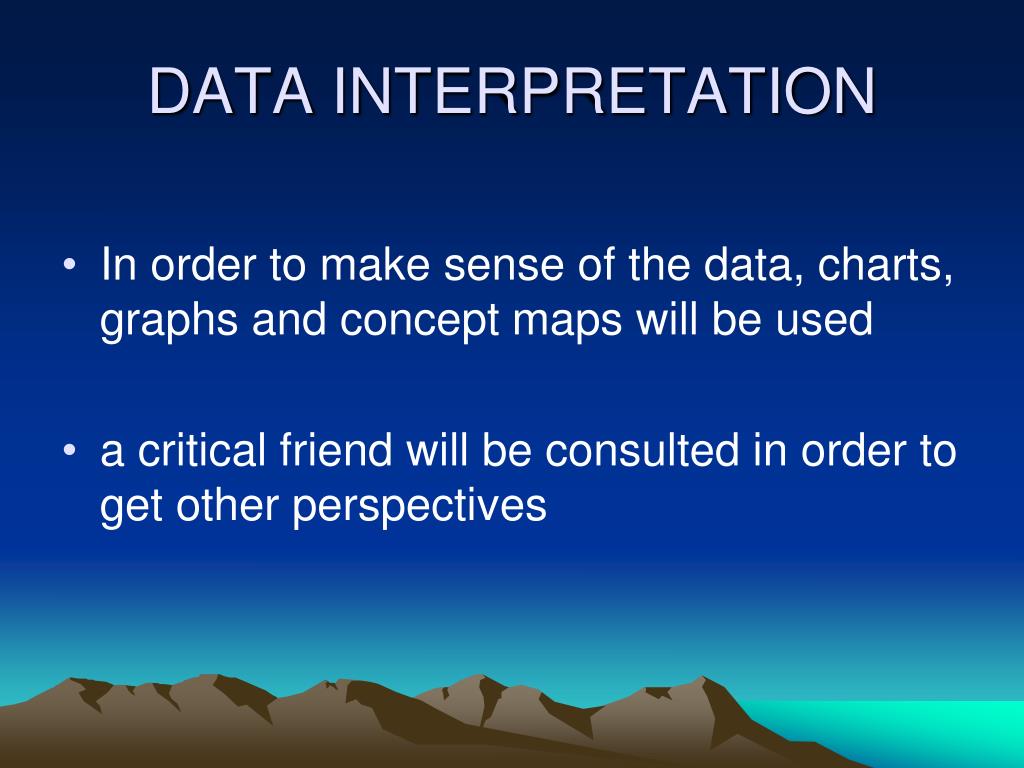 DATA INTERPRETATION

• In order to make sense of the data, charts, graphs and concept maps will be used

• a critical friend will be consulted in order to get other perspectives